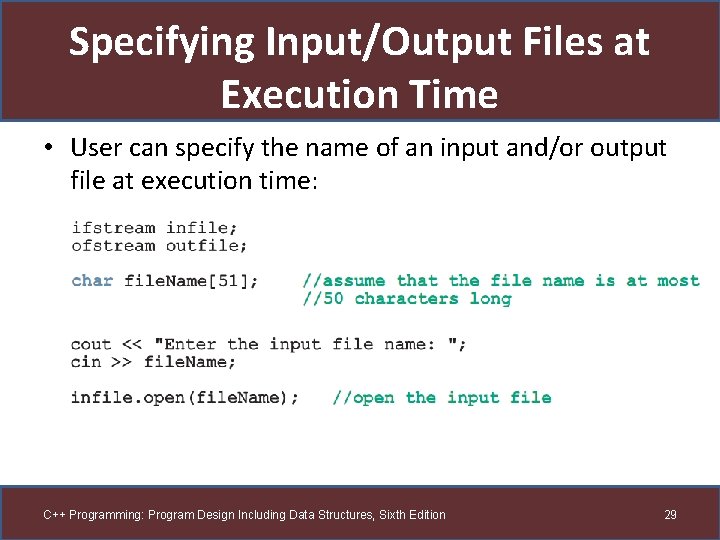 Specifying Input/Output Files at Execution Time

• User can specify the name of an input and/or output file at execution time:

ifstream infile;
ofstream outfile;

char fileName[51];    //assume that the file name is at most
                      //50 characters long

cout << "Enter the input file name: ";
cin >> fileName;

infile.open(fileName);   //open the input file

C++ Programming: Program Design Including Data Structures, Sixth Edition

29